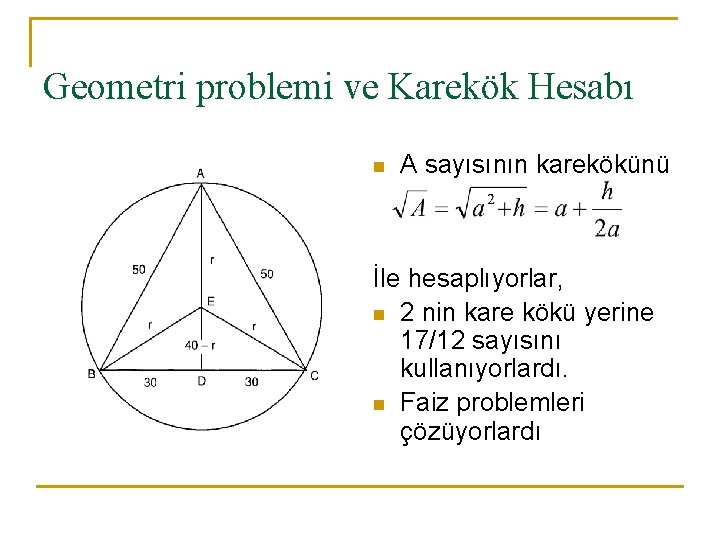 Geometri problemi ve Karekök Hesabı

A
50
r
50
E
r
r
40 – r
B
30
D
30
C

A sayısının karekökünü
$\sqrt{A} = \sqrt{a^2+h} = a + \frac{h}{2a}$

İle hesaplıyorlar,

2 nin kare kökü yerine 17/12 sayısını kullanıyorlardı.

Faiz problemleri çözüyorlardı